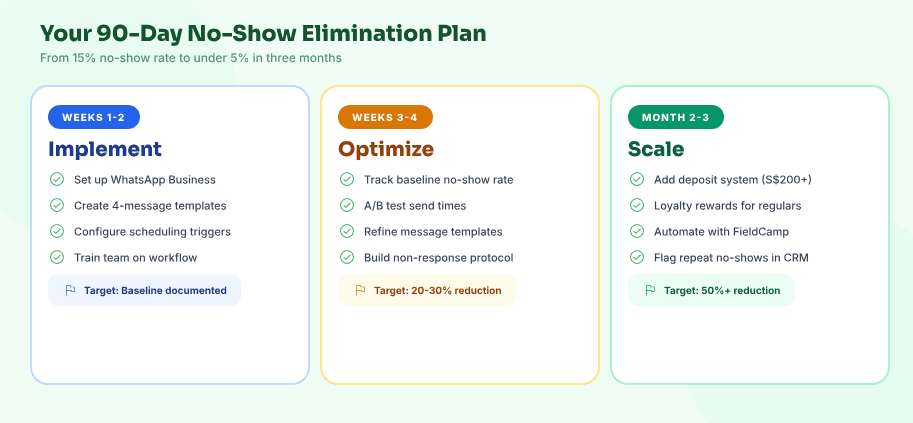 Your 90-Day No-Show Elimination Plan
From 15% no-show rate to under 5% in three months

WEEKS 1-2
Implement
Set up WhatsApp Business
Create 4-message templates
Configure scheduling triggers
Train team on workflow
Target: Baseline documented

WEEKS 3-4
Optimize
Track baseline no-show rate
A/B test send times
Refine message templates
Build non-response protocol
Target: 20-30% reduction

MONTH 2-3
Scale
Add deposit system (S$200+)
Loyalty rewards for regulars
Automate with FieldCamp
Flag repeat no-shows in CRM
Target: 50%+ reduction